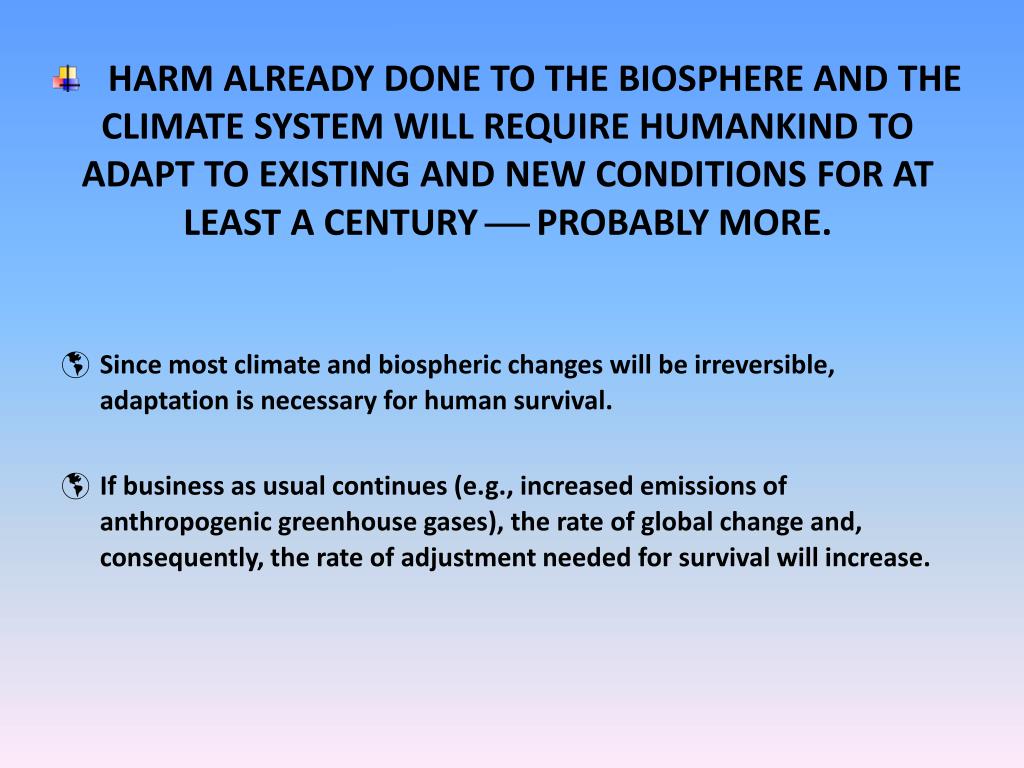 HARM ALREADY DONE TO THE BIOSPHERE AND THE CLIMATE SYSTEM WILL REQUIRE HUMANKIND TO ADAPT TO EXISTING AND NEW CONDITIONS FOR AT LEAST A CENTURY — PROBABLY MORE.

Since most climate and biospheric changes will be irreversible, adaptation is necessary for human survival.

If business as usual continues (e.g., increased emissions of anthropogenic greenhouse gases), the rate of global change and, consequently, the rate of adjustment needed for survival will increase.